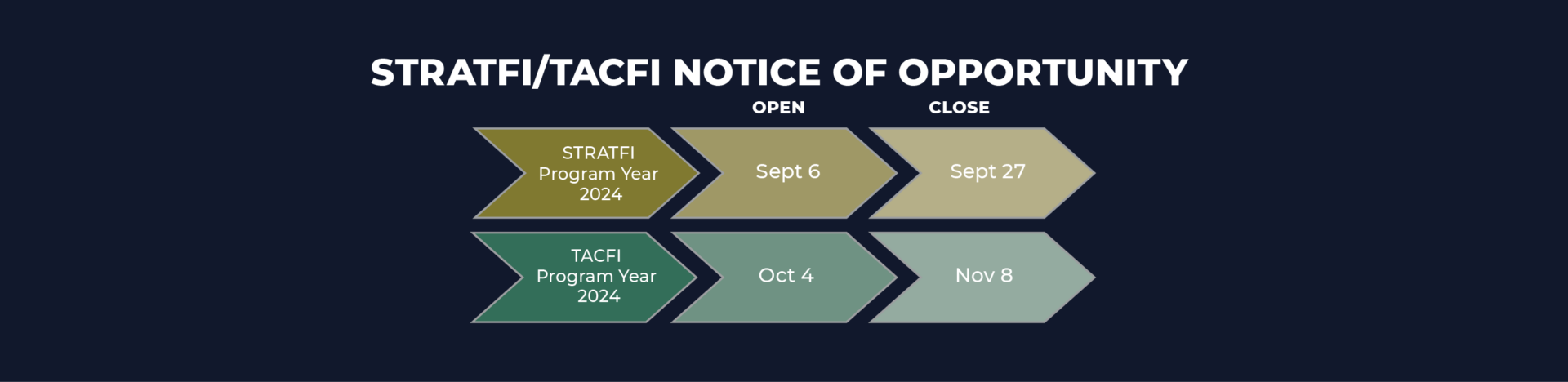 STRATFI/TACFI NOTICE OF OPPORTUNITY

| | OPEN | CLOSE |
|---|---|---|
| STRATFI Program Year 2024 | Sept 6 | Sept 27 |
| TACFI Program Year 2024 | Oct 4 | Nov 8 |